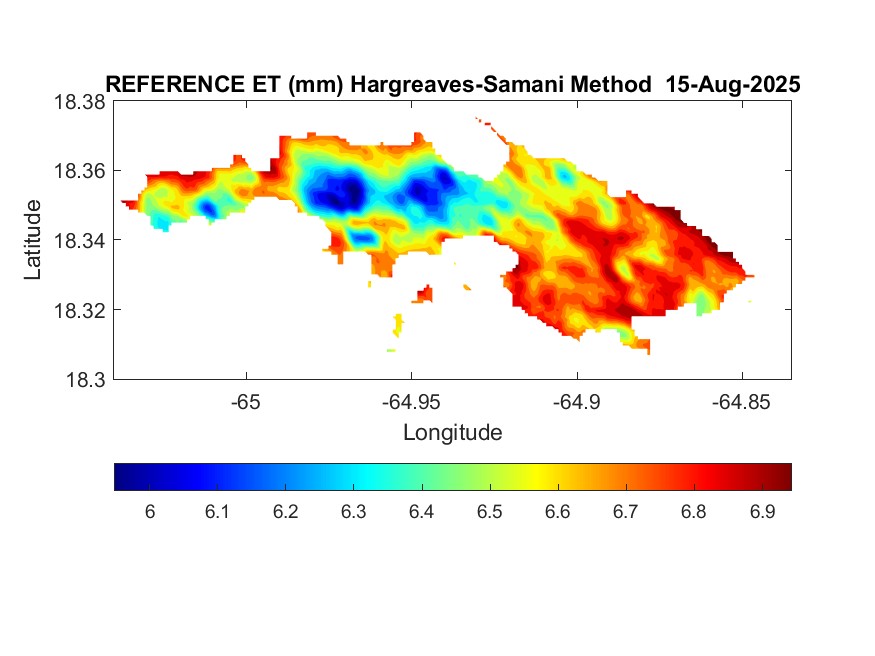 REFERENCE ET (mm) Hargreaves-Samani Method 15-Aug-2025

18.38
18.36
18.34
18.32
18.3

Latitude

-65
-64.95
-64.9
-64.85

Longitude

6
6.1
6.2
6.3
6.4
6.5
6.6
6.7
6.8
6.9